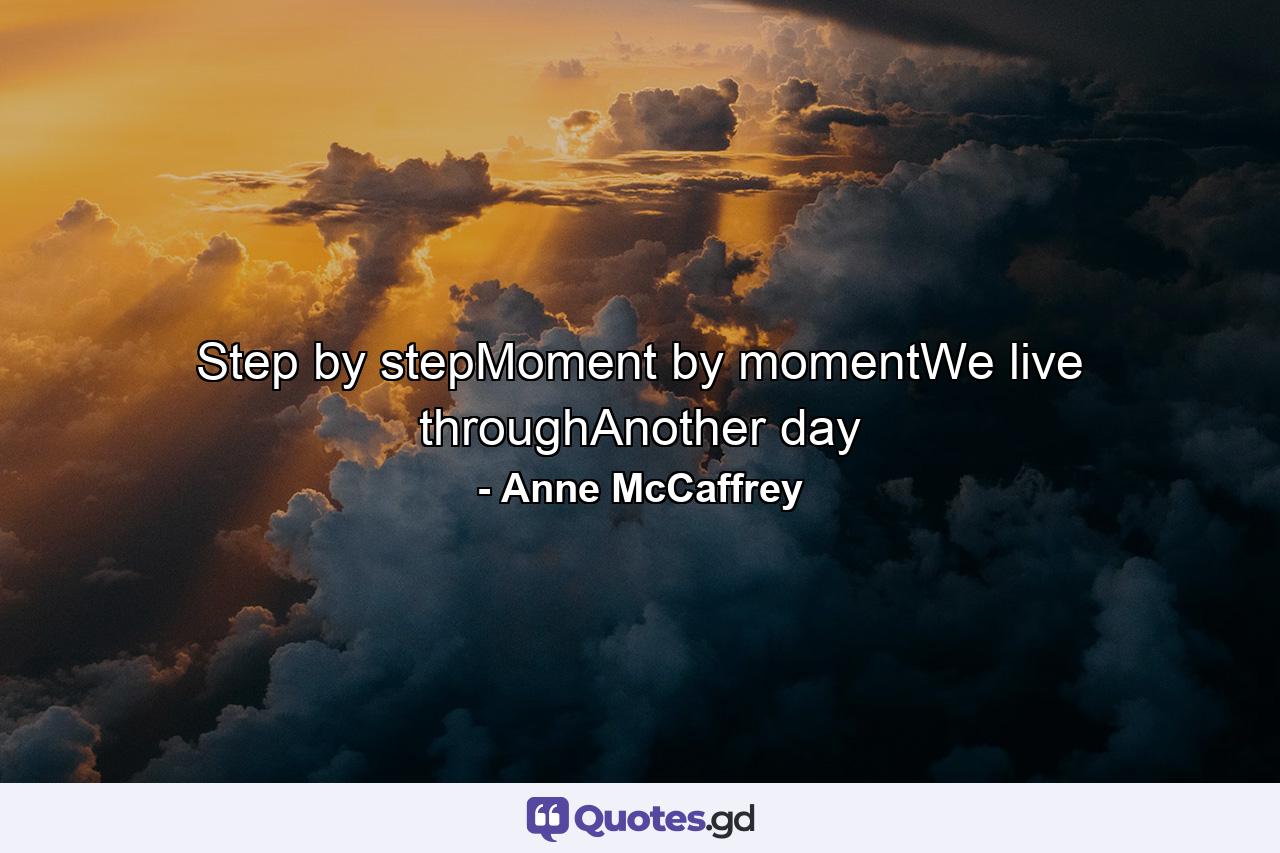 Step by stepMoment by momentWe live throughAnother day

- Anne McCaffrey

Quotes.gd